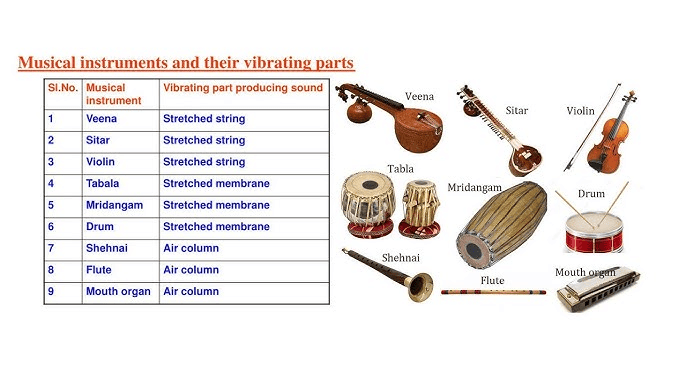 Musical instruments and their vibrating parts

| Sl.No. | Musical instrument | Vibrating part producing sound |
|---|---|---|
| 1 | Veena | Stretched string |
| 2 | Sitar | Stretched string |
| 3 | Violin | Stretched string |
| 4 | Tabala | Stretched membrane |
| 5 | Mridangam | Stretched membrane |
| 6 | Drum | Stretched membrane |
| 7 | Shehnai | Air column |
| 8 | Flute | Air column |
| 9 | Mouth organ | Air column |

Veena

Sitar

Violin

Tabla

Mridangam

Drum

Shehnai

Flute

Mouth organ